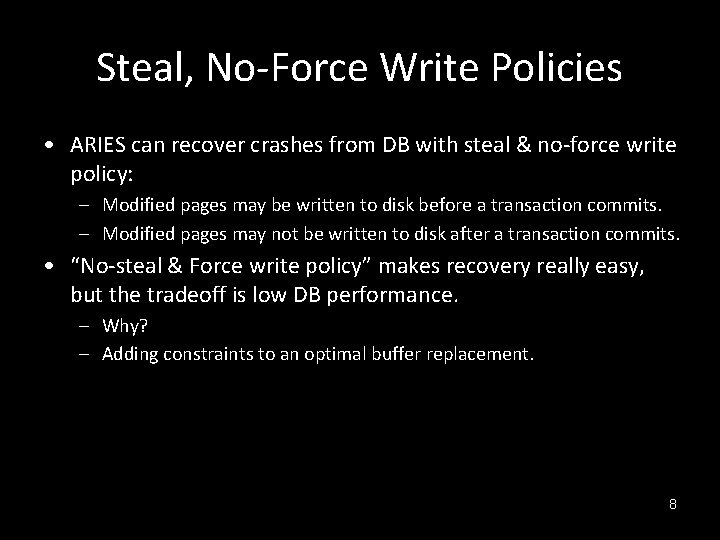 Steal, No-Force Write Policies

• ARIES can recover crashes from DB with steal & no-force write policy:

– Modified pages may be written to disk before a transaction commits.

– Modified pages may not be written to disk after a transaction commits.

• “No-steal & Force write policy” makes recovery really easy, but the tradeoff is low DB performance.

– Why?

– Adding constraints to an optimal buffer replacement.

8